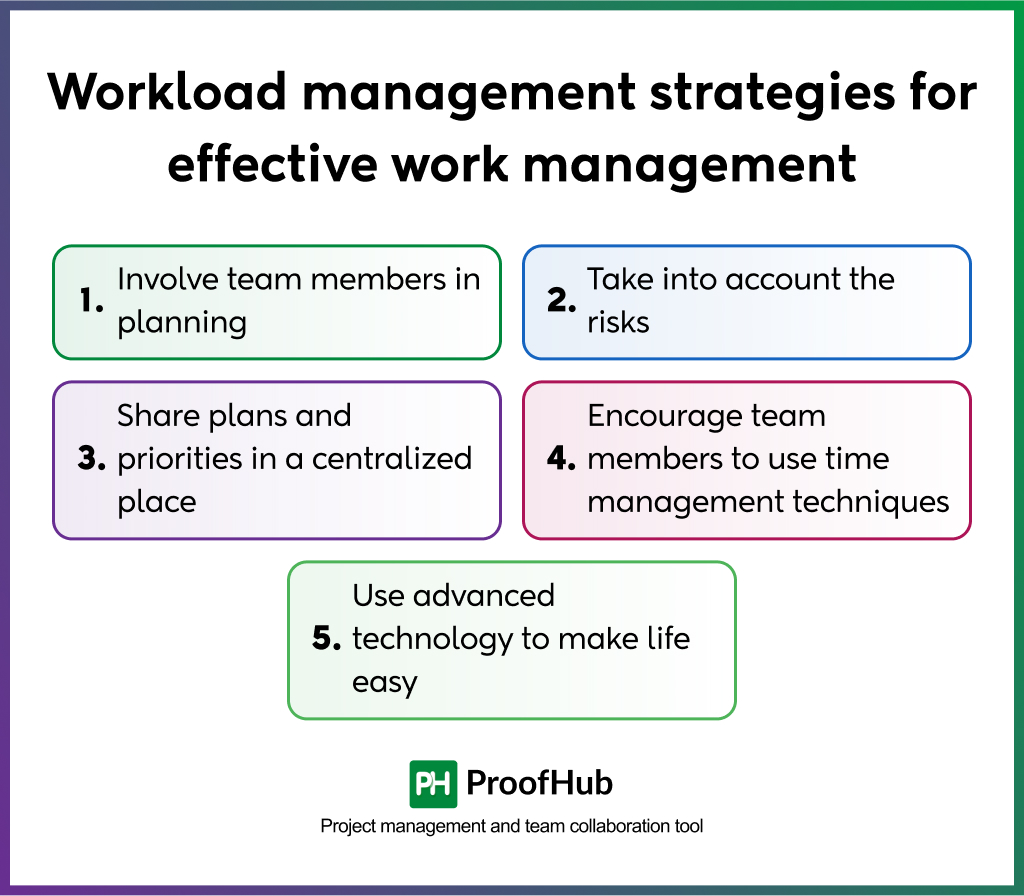 Workload management strategies for effective work management

1. Involve team members in planning

2. Take into account the risks

3. Share plans and priorities in a centralized place

4. Encourage team members to use time management techniques

5. Use advanced technology to make life easy

PH ProofHub

Project management and team collaboration tool